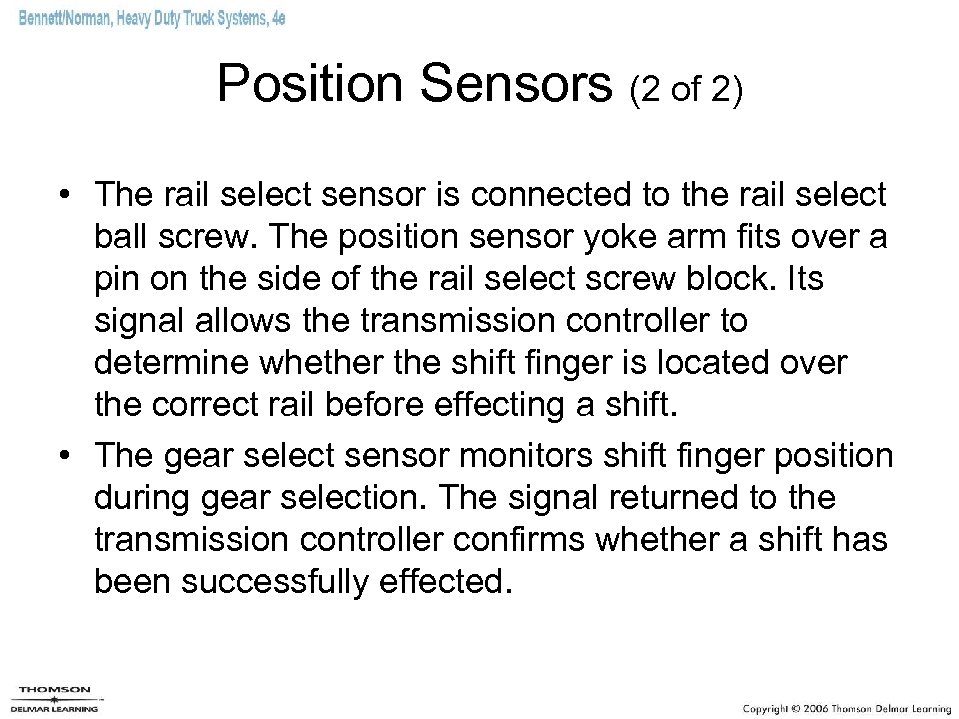 Bennett/Norman, Heavy Duty Truck Systems, 4e

Position Sensors (2 of 2)

• The rail select sensor is connected to the rail select ball screw. The position sensor yoke arm fits over a pin on the side of the rail select screw block. Its signal allows the transmission controller to determine whether the shift finger is located over the correct rail before effecting a shift.
• The gear select sensor monitors shift finger position during gear selection. The signal returned to the transmission controller confirms whether a shift has been successfully effected.

THOMSON
DELMAR LEARNING

Copyright © 2006 Thomson Delmar Learning